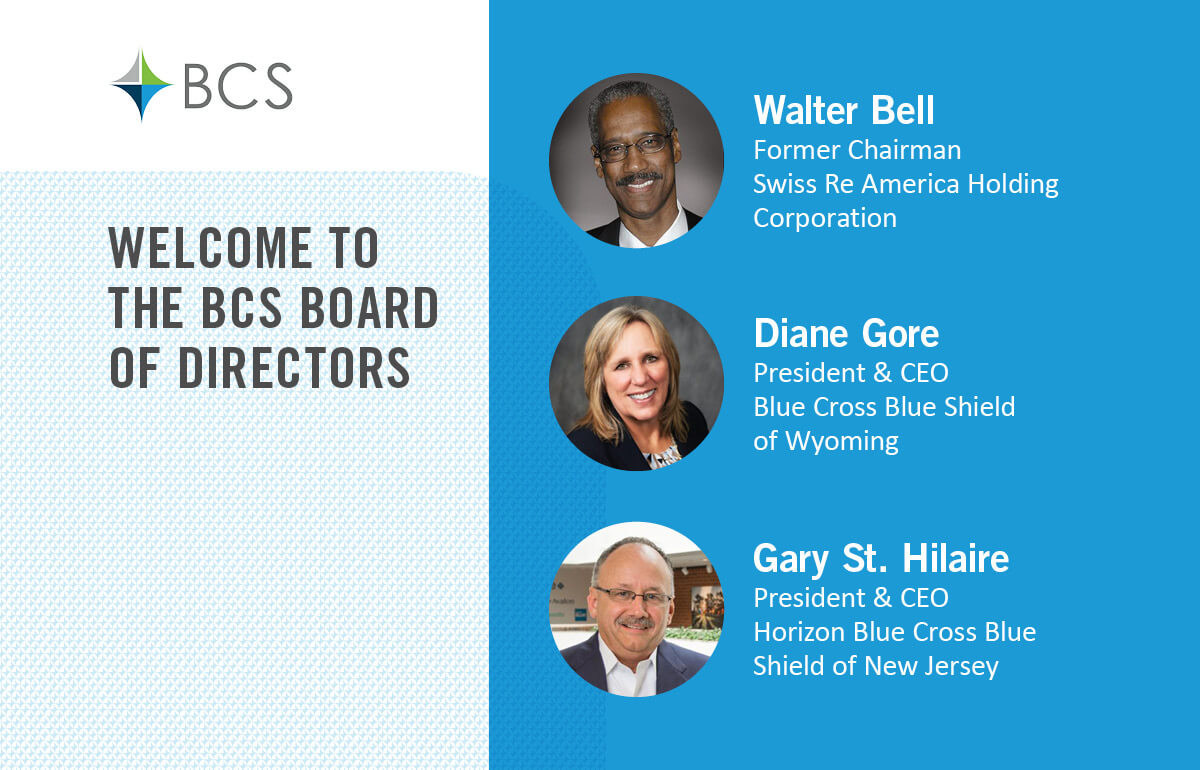 BCS

WELCOME TO
THE BCS BOARD
OF DIRECTORS

Walter Bell
Former Chairman
Swiss Re America Holding
Corporation

Diane Gore
President & CEO
Blue Cross Blue Shield
of Wyoming

Gary St. Hilaire
President & CEO
Horizon Blue Cross Blue
Shield of New Jersey